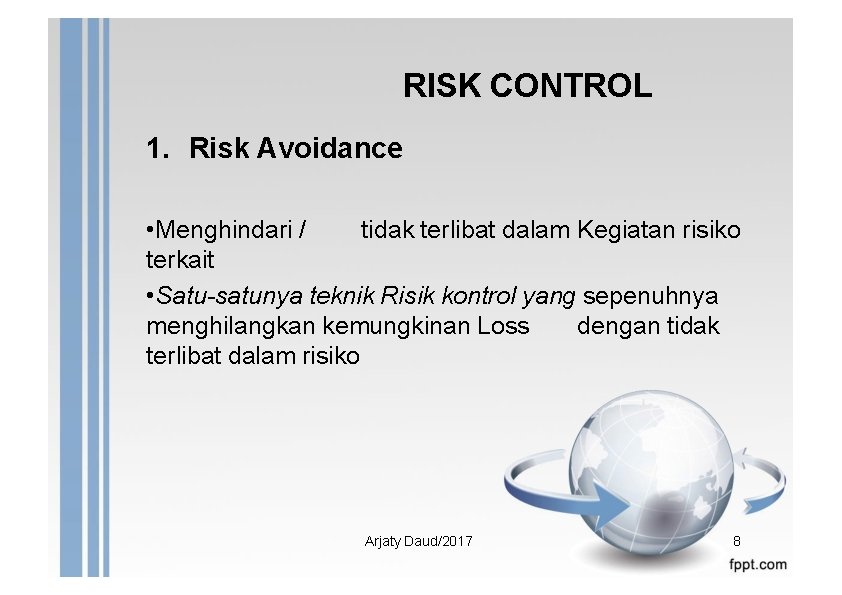 RISK CONTROL

1. Risk Avoidance

•Menghindari / tidak terlibat dalam Kegiatan risiko terkait

•Satu-satunya teknik Risik kontrol yang sepenuhnya menghilangkan kemungkinan Loss dengan tidak terlibat dalam risiko

Arjaty Daud/2017

8

fppt.com